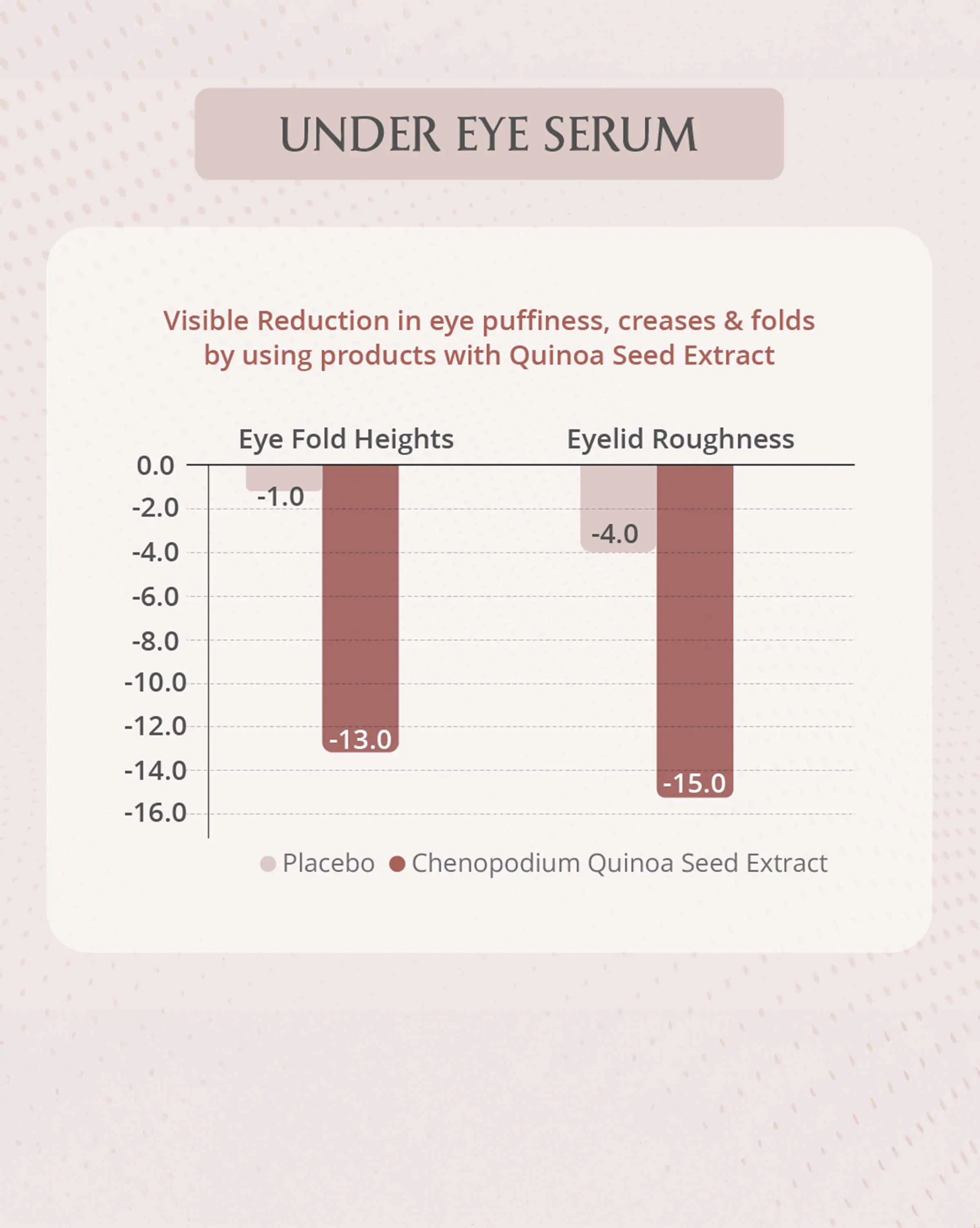 UNDER EYE SERUM

Visible Reduction in eye puffiness, creases & folds by using products with Quinoa Seed Extract

Eye Fold Heights

Eyelid Roughness

0.0
-2.0
-4.0
-6.0
-8.0
-10.0
-12.0
-14.0
-16.0

-1.0
-13.0
-4.0
-15.0

Placebo Chenopodium Quinoa Seed Extract